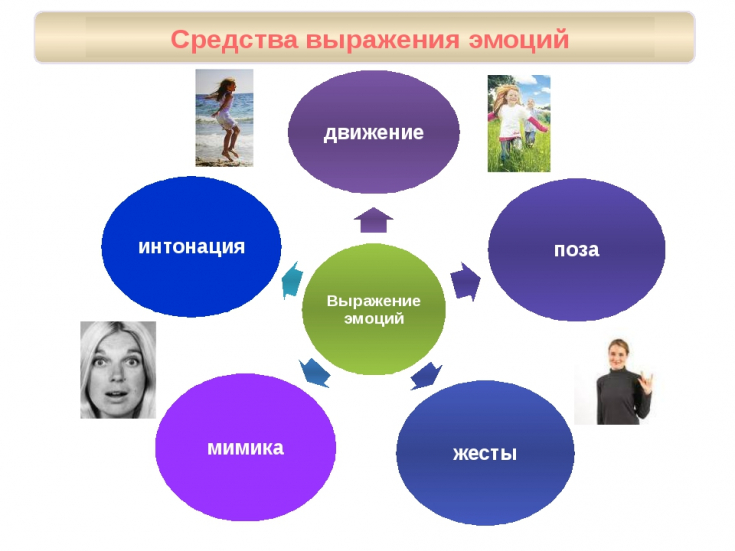 Средства выражения эмоций

движение

интонация

поза

Выражение эмоций

мимика

жесты